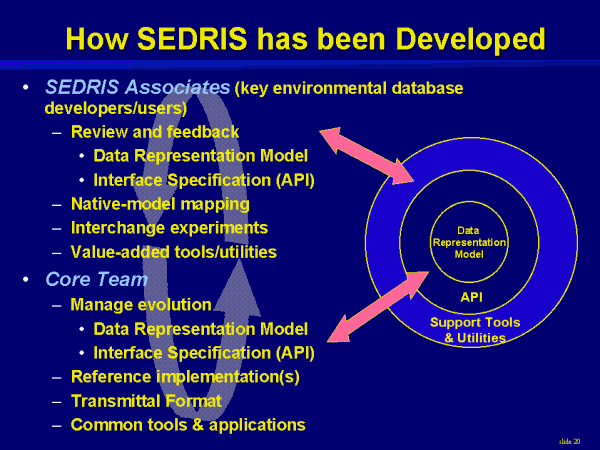 How SEDRIS has been Developed

• SEDRIS Associates (key environmental database developers/users)
– Review and feedback
• Data Representation Model
• Interface Specification (API)
– Native-model mapping
– Interchange experiments
– Value-added tools/utilities
• Core Team
– Manage evolution
• Data Representation Model
• Interface Specification (API)
– Reference implementation(s)
– Transmittal Format
– Common tools & applications

Data Representation Model

API

Support Tools & Utilities

slide 20